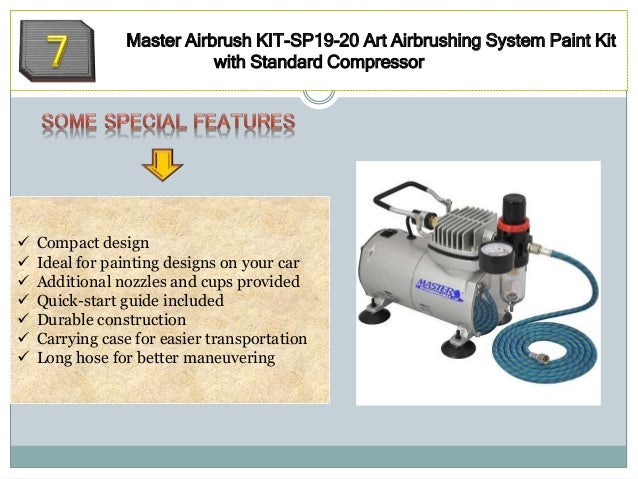 7

Master Airbrush KIT-SP19-20 Art Airbrushing System Paint Kit with Standard Compressor

SOME SPECIAL FEATURES

✓ Compact design
✓ Ideal for painting designs on your car
✓ Additional nozzles and cups provided
✓ Quick-start guide included
✓ Durable construction
✓ Carrying case for easier transportation
✓ Long hose for better maneuvering

MASTER